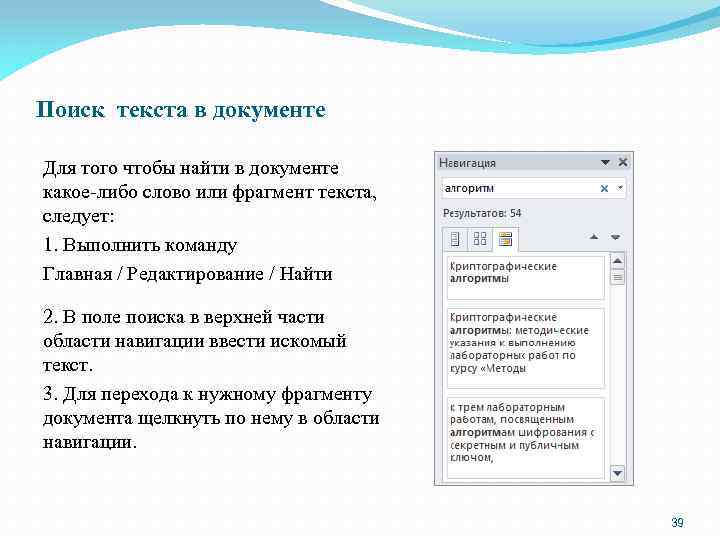 Поиск текста в документе

Для того чтобы найти в документе какое-либо слово или фрагмент текста, следует:

1. Выполнить команду

Главная / Редактирование / Найти

2. В поле поиска в верхней части области навигации ввести искомый текст.

3. Для перехода к нужному фрагменту документа щелкнуть по нему в области навигации.

Навигация

алгоритм

Результатов: 54

Криптографические алгоритмы

Криптографические алгоритмы: методические указания к выполнению лабораторных работ по курсу «Методы

к трем лабораторным работам, посвященным алгоритмам шифрования с секретным и публичным ключом,

39